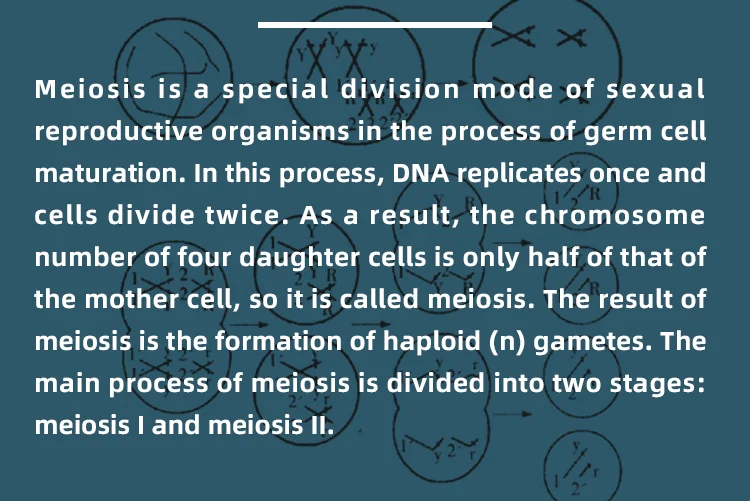 Meiosis is a special division mode of sexual reproductive organisms in the process of germ cell maturation. In this process, DNA replicates once and cells divide twice. As a result, the chromosome number of four daughter cells is only half of that of the mother cell, so it is called meiosis. The result of meiosis is the formation of haploid (n) gametes. The main process of meiosis is divided into two stages: meiosis I and meiosis II.